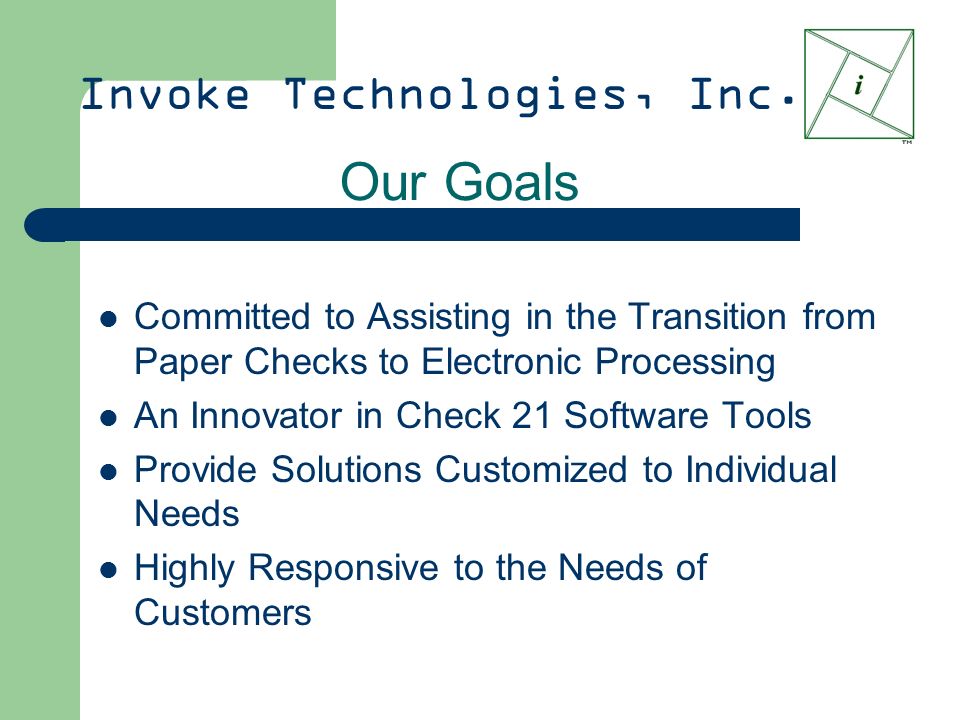 Invoke Technologies, Inc.

i

TM

Our Goals

- Committed to Assisting in the Transition from Paper Checks to Electronic Processing
- An Innovator in Check 21 Software Tools
- Provide Solutions Customized to Individual Needs
- Highly Responsive to the Needs of Customers